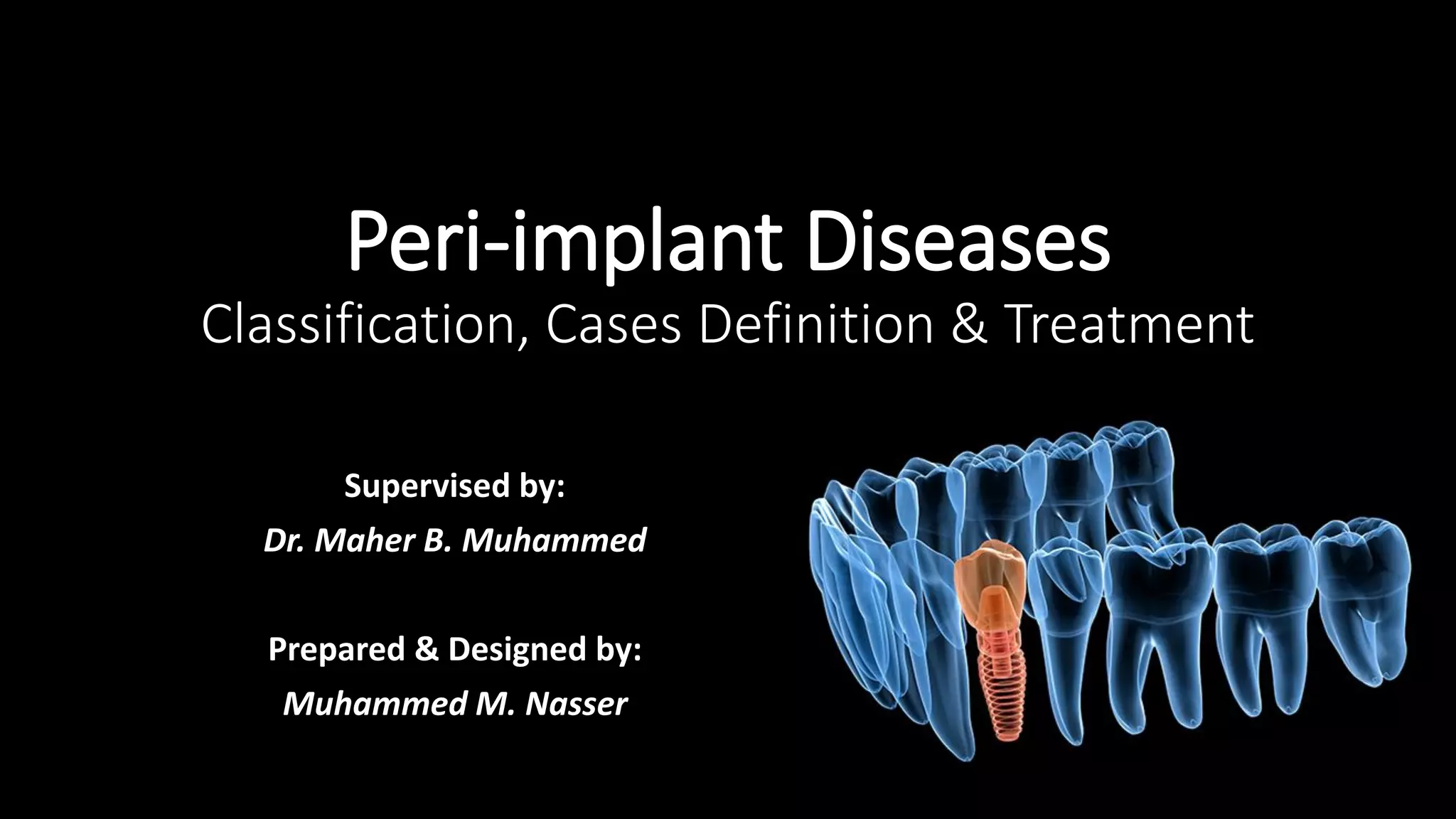 Peri-implant Diseases
Classification, Cases Definition & Treatment

Supervised by:
Dr. Maher B. Muhammed

Prepared & Designed by:
Muhammed M. Nasser